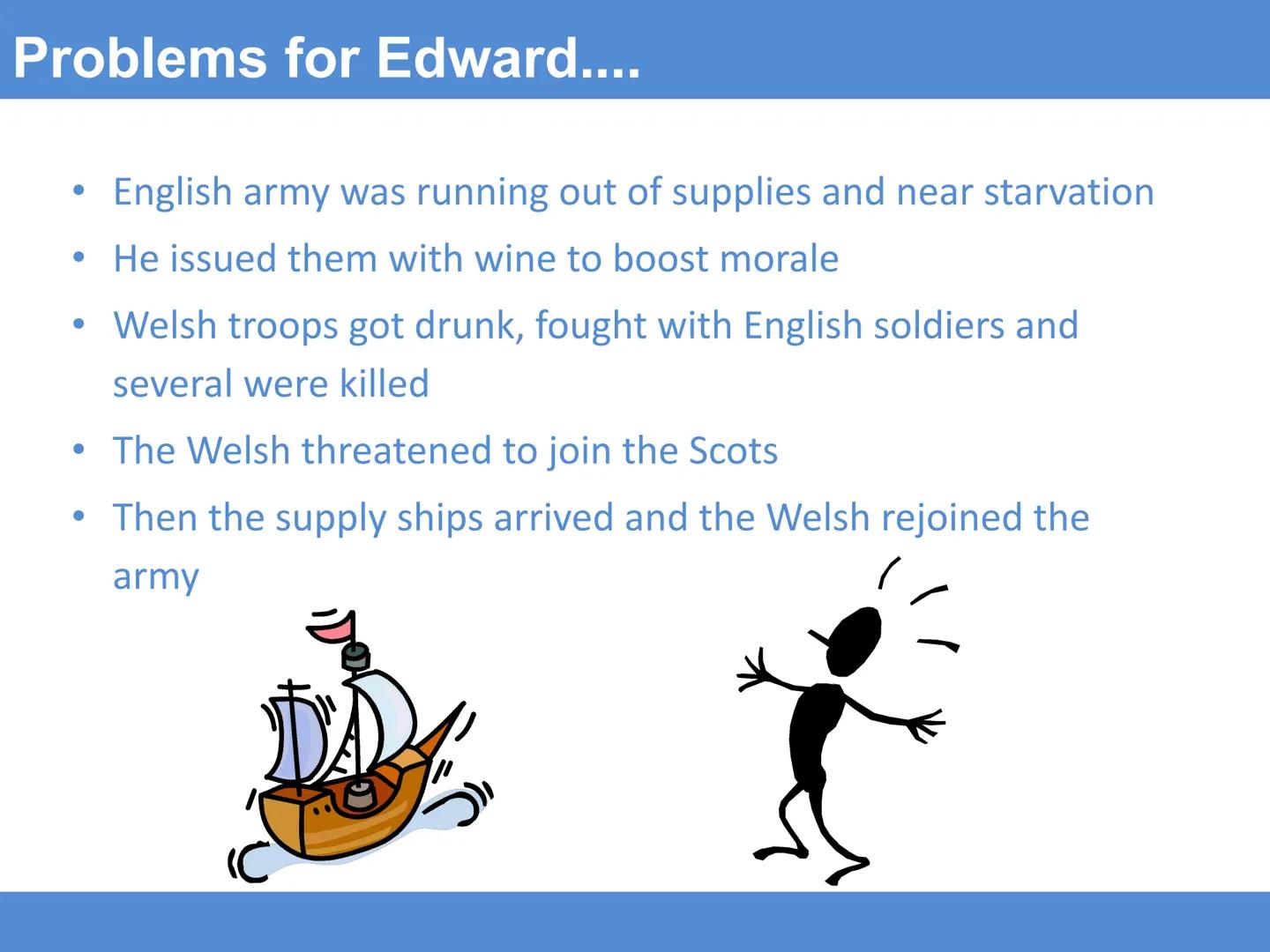 Problems for Edward....

• English army was running out of supplies and near starvation
• He issued them with wine to boost morale
• Welsh troops got drunk, fought with English soldiers and several were killed
• The Welsh threatened to join the Scots
• Then the supply ships arrived and the Welsh rejoined the army